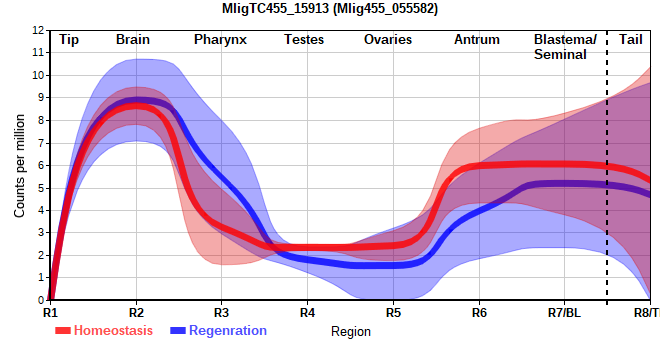 MligTC455_15913 (Mlig455_055582)

Tip
Brain
Pharynx
Testes
Ovaries
Antrum
Blastema/ Seminal
Tail

Counts per million

12
11
10
9
8
7
6
5
4
3
2
1
0

R1
R2
R3
R4
R5
R6
R7/BL
R8/T

Homeostasis
Regenration
Region